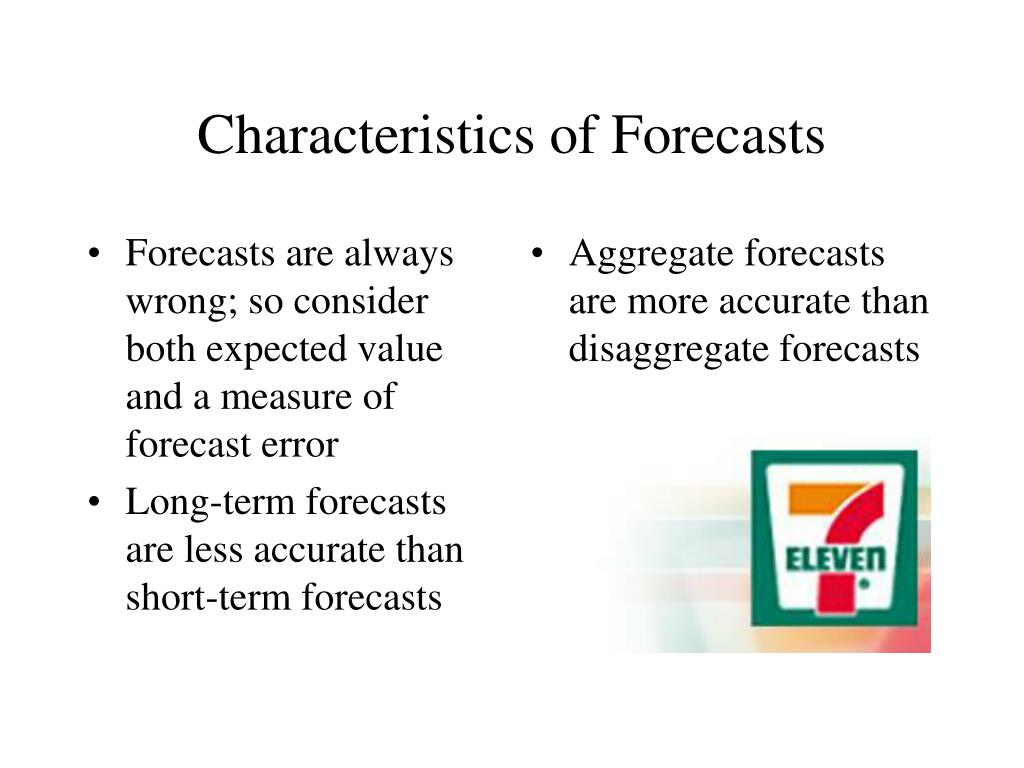 Characteristics of Forecasts

• Forecasts are always wrong; so consider both expected value and a measure of forecast error

• Long-term forecasts are less accurate than short-term forecasts

• Aggregate forecasts are more accurate than disaggregate forecasts

7 ELEVEn